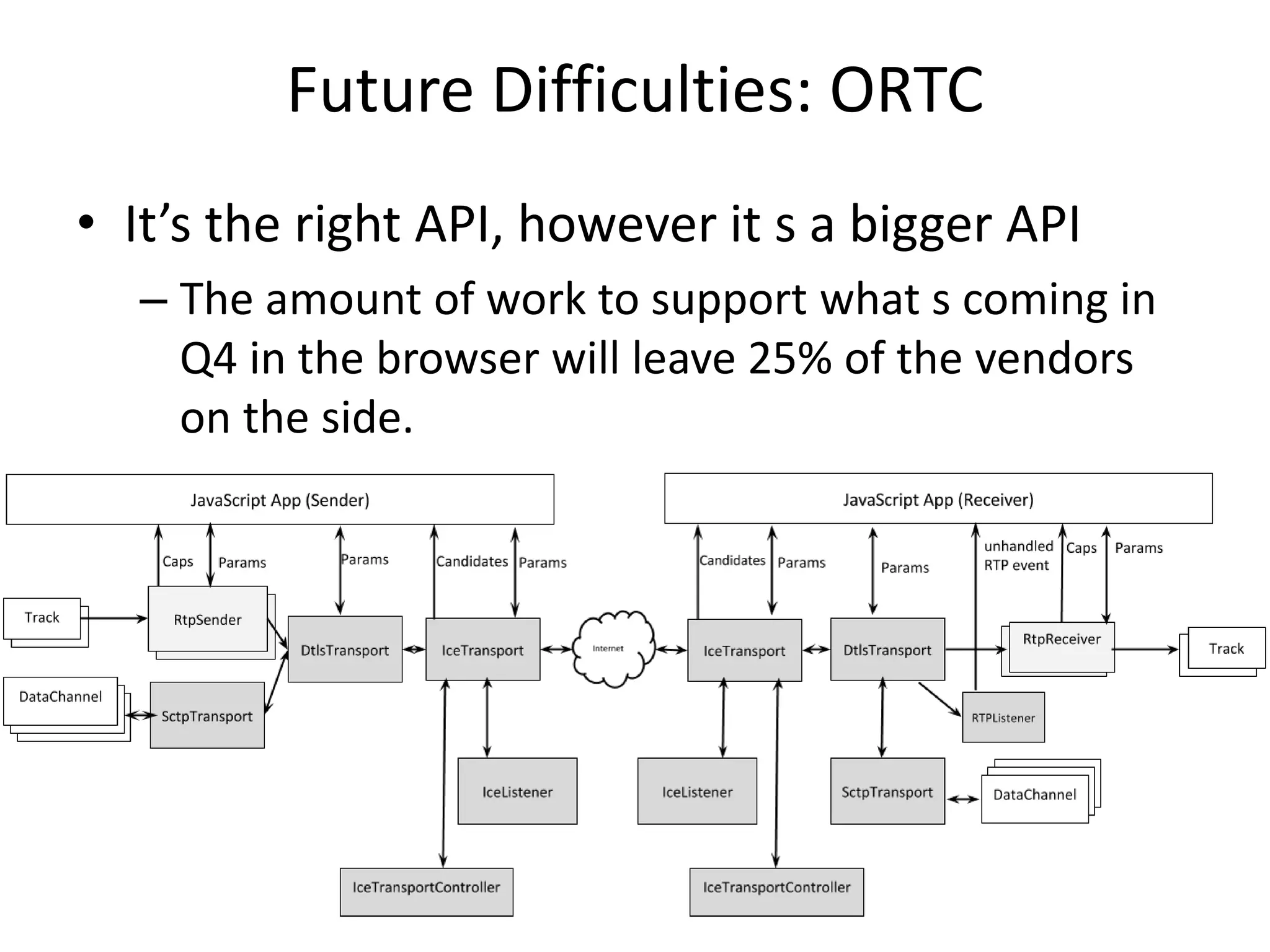 Future Difficulties: ORTC

• It’s the right API, however it s a bigger API
– The amount of work to support what s coming in Q4 in the browser will leave 25% of the vendors on the side.

JavaScript App (Sender)

Caps
Params
Params
Candidates
Params

Track
RtpSender
DtlsTransport
IceTransport
DataChannel
SctpTransport
IceListener
IceTransportController

Internet

JavaScript App (Receiver)

Candidates
Params
Params
unhandled RTP event
Caps
Params

IceTransport
DtlsTransport
RtpReceiver
Track
RTPListener
IceListener
SctpTransport
DataChannel
IceTransportController